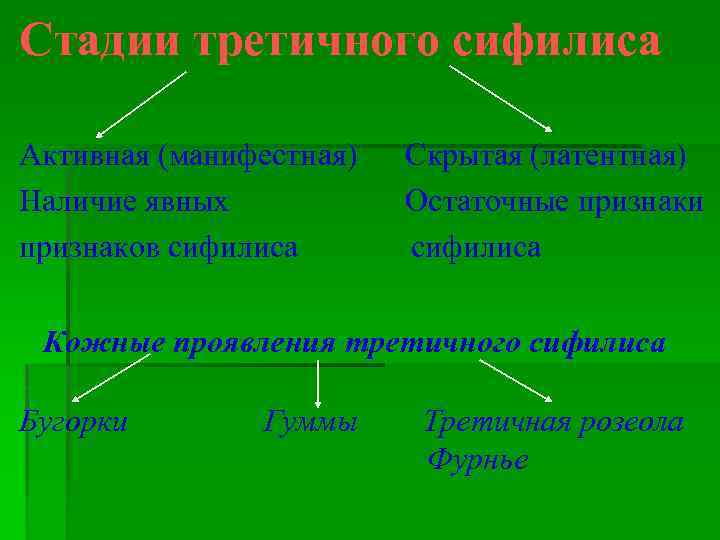 Стадии третичного сифилиса

Активная (манифестная)
Наличие явных признаков сифилиса

Скрытая (латентная)
Остаточные признаки сифилиса

Кожные проявления третичного сифилиса

Бугорки

Гуммы

Третичная розеола Фурнье